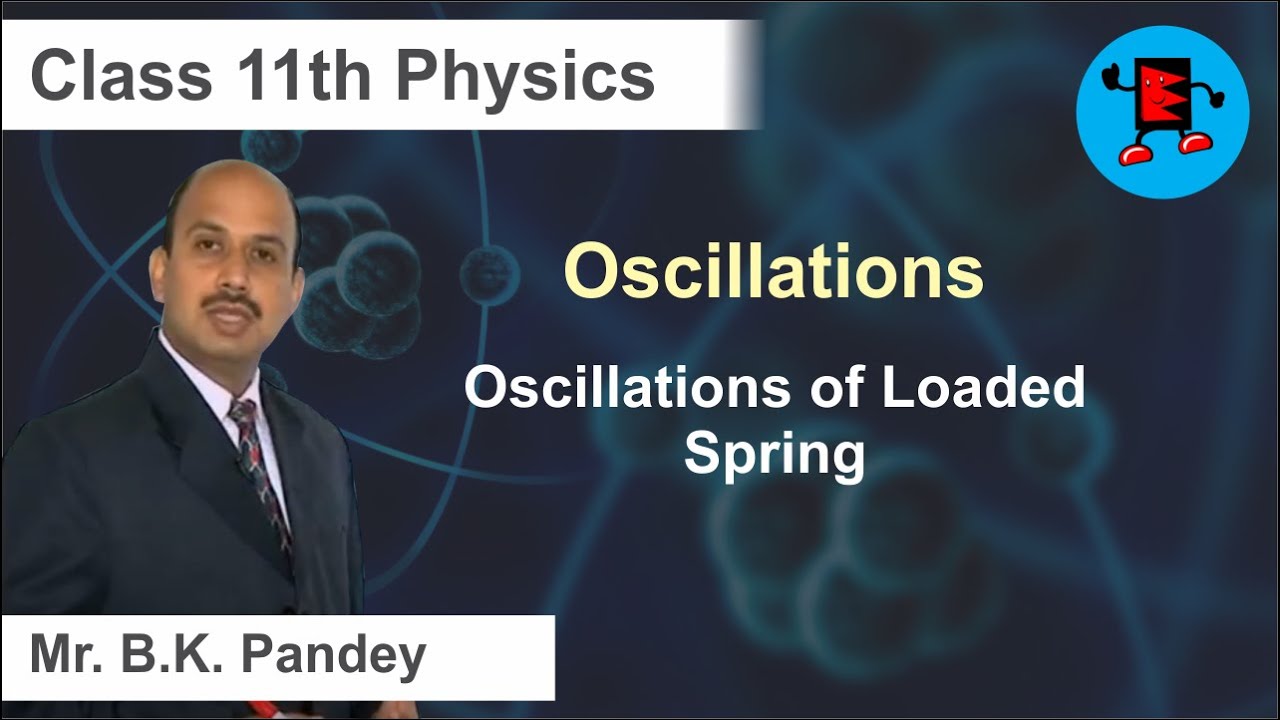 Class 11th Physics

Oscillations

Oscillations of Loaded Spring

Mr. B.K. Pandey